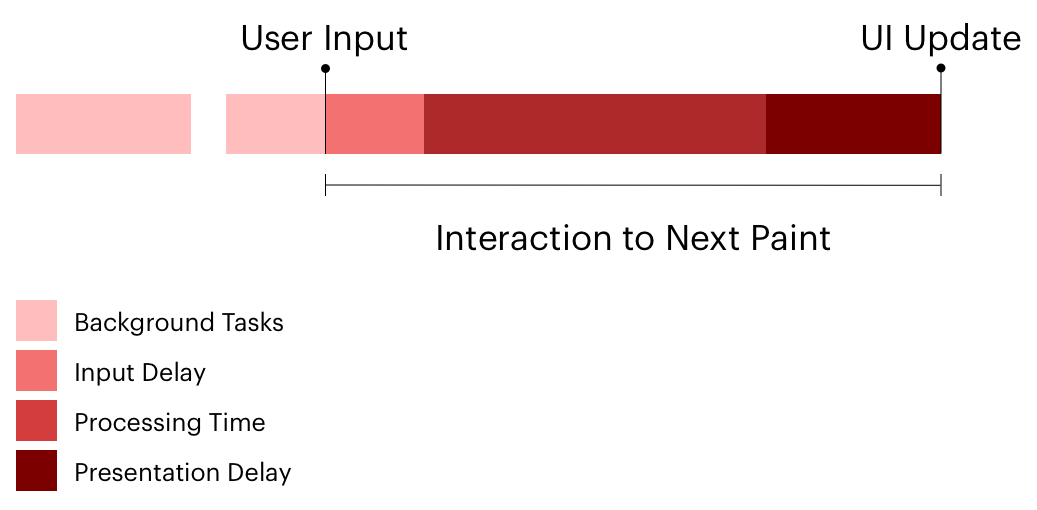 User Input

UI Update

Interaction to Next Paint

Background Tasks

Input Delay

Processing Time

Presentation Delay